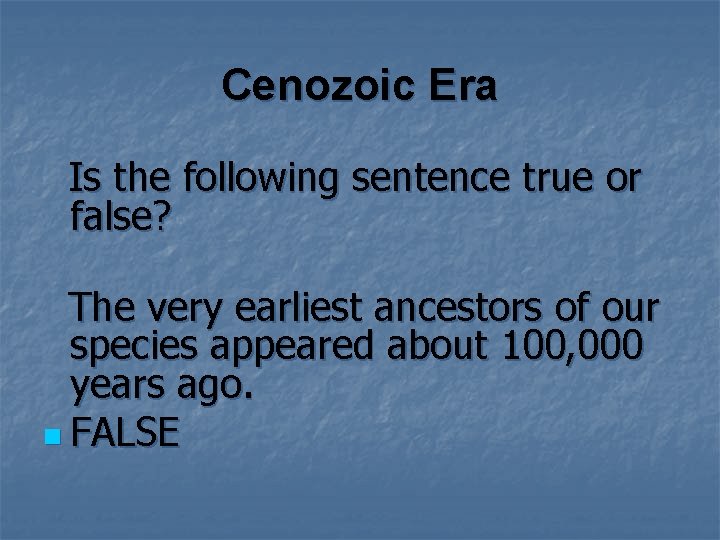 Cenozoic Era

Is the following sentence true or false?

The very earliest ancestors of our species appeared about 100,000 years ago.

FALSE